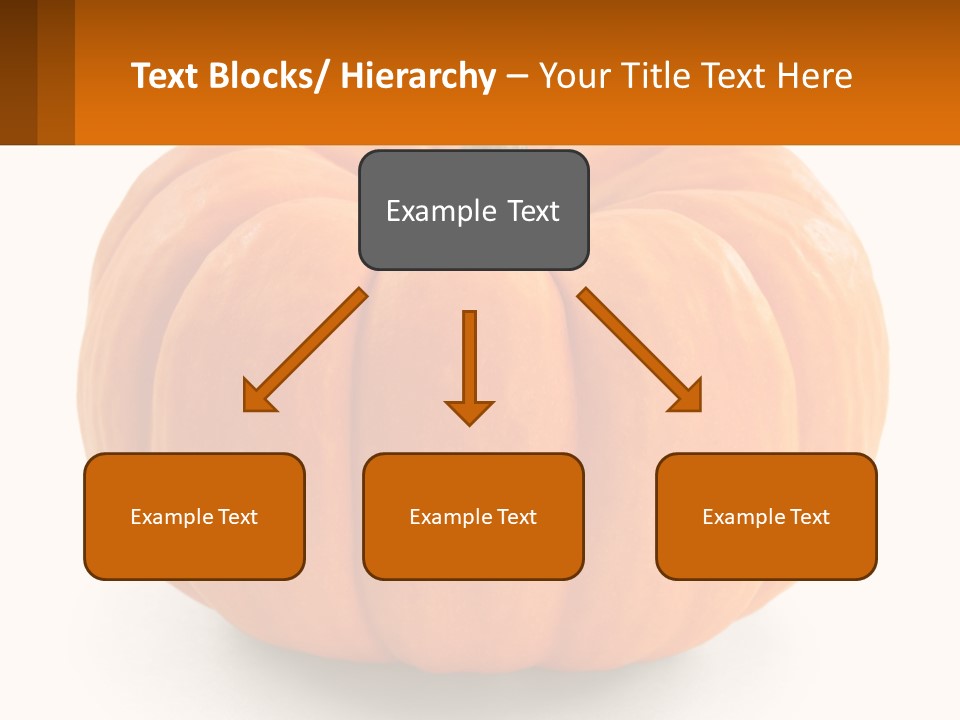 Text Blocks/ Hierarchy – Your Title Text Here

Example Text

Example Text

Example Text

Example Text